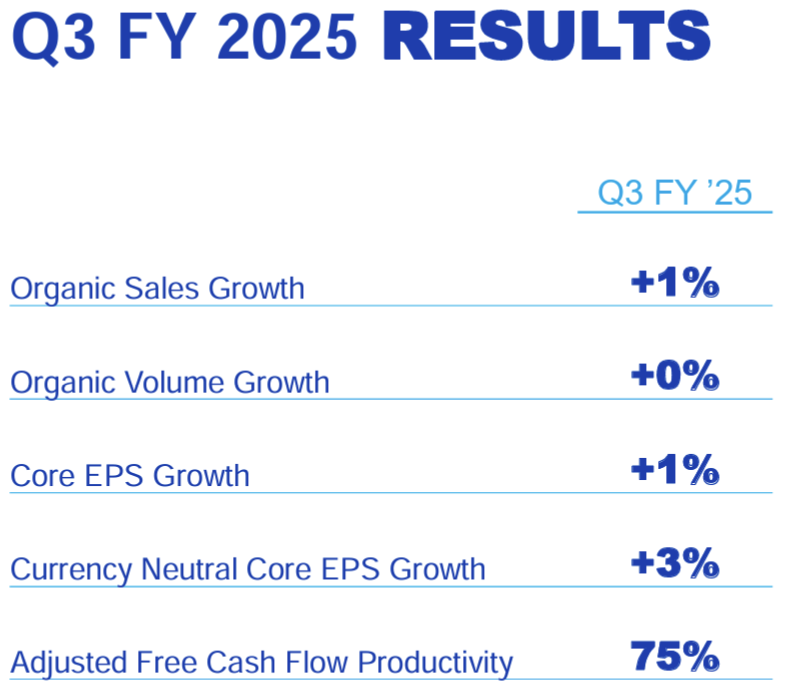 Q3 FY 2025 RESULTS

| | Q3 FY ’25 |
|---|---|
| Organic Sales Growth | +1% |
| Organic Volume Growth | +0% |
| Core EPS Growth | +1% |
| Currency Neutral Core EPS Growth | +3% |
| Adjusted Free Cash Flow Productivity | 75% |